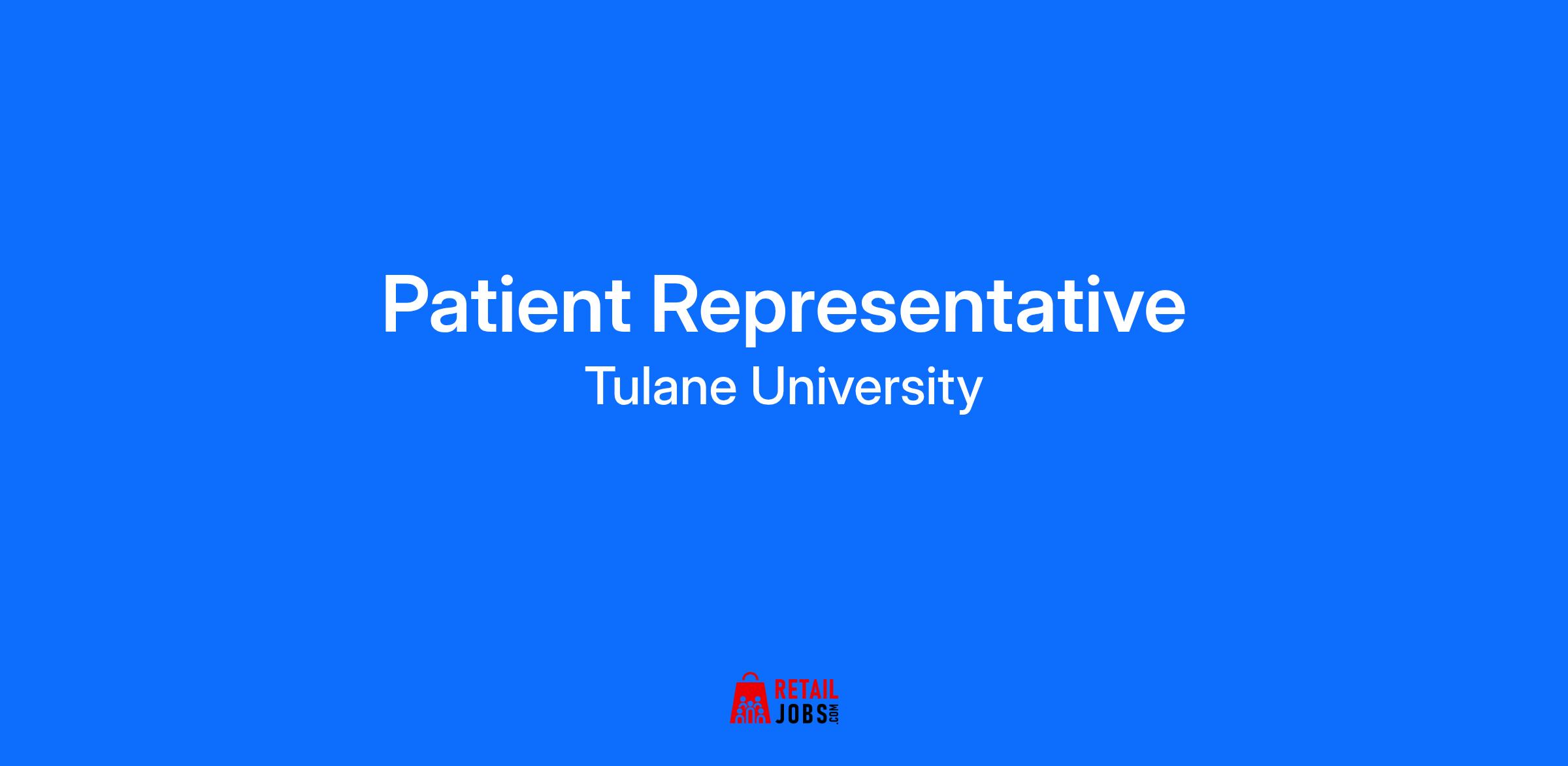 Patient Representative
Tulane University

RETAIL
JOBS.COM